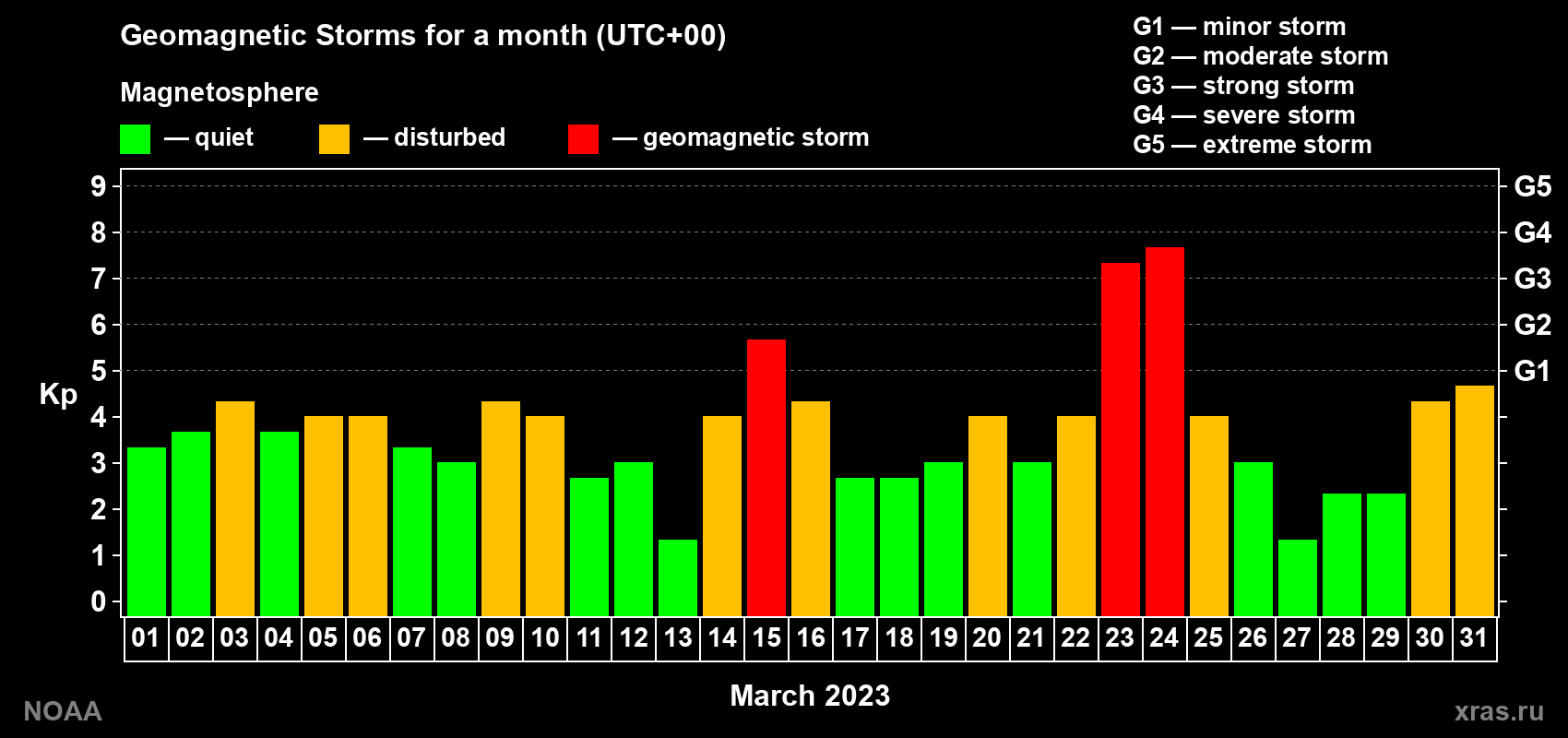 Geomagnetic Storms for a month (UTC+00)

Magnetosphere

— quiet — disturbed — geomagnetic storm

G1 — minor storm
G2 — moderate storm
G3 — strong storm
G4 — severe storm
G5 — extreme storm

Kp

9
8
7
6
5
4
3
2
1
0

G5
G4
G3
G2
G1

01 02 03 04 05 06 07 08 09 10 11 12 13 14 15 16 17 18 19 20 21 22 23 24 25 26 27 28 29 30 31

March 2023

NOAA

xras.ru